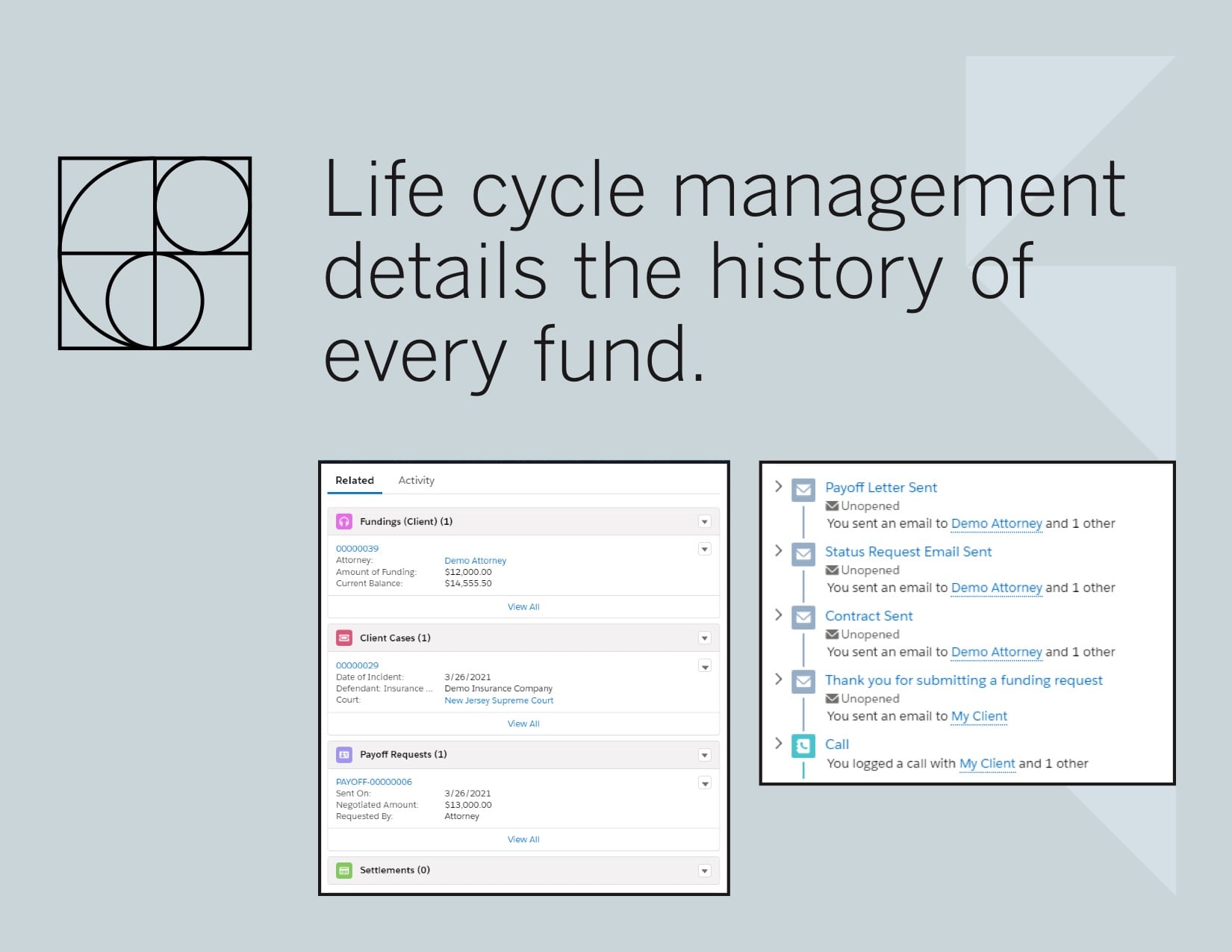 Life cycle management details the history of every fund.

Related Activity

Fundings (Client) (1)

00000039
Attorney: Demo Attorney
Amount of Funding: $12,000.00
Current Balance: $14,555.50

View All

Client Cases (1)

00000029
Date of Incident: 3/26/2021
Defendant: Insurance ... Demo Insurance Company
Court: New Jersey Supreme Court

View All

Payoff Requests (1)

PAYOFF-00000006
Sent On: 3/26/2021
Negotiated Amount: $13,000.00
Requested By: Attorney

View All

Settlements (0)

Payoff Letter Sent
Unopened
You sent an email to Demo Attorney and 1 other

Status Request Email Sent
Unopened
You sent an email to Demo Attorney and 1 other

Contract Sent
Unopened
You sent an email to Demo Attorney and 1 other

Thank you for submitting a funding request
Unopened
You sent an email to My Client

Call
You logged a call with My Client and 1 other